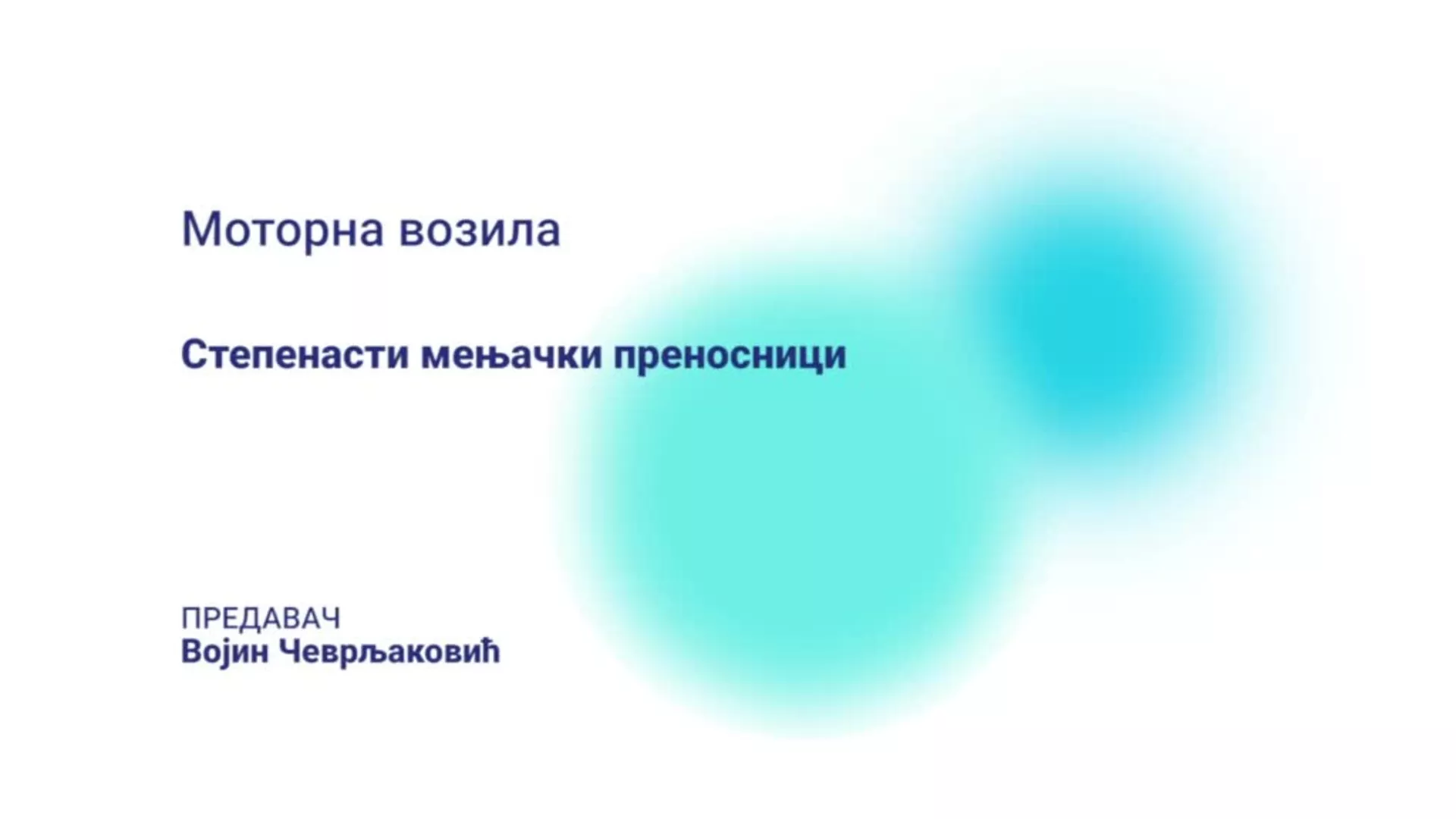 Моторна возила

Степенасти мењачки преносници

ПРЕДАВАЧ
Војин Чеврљаковић